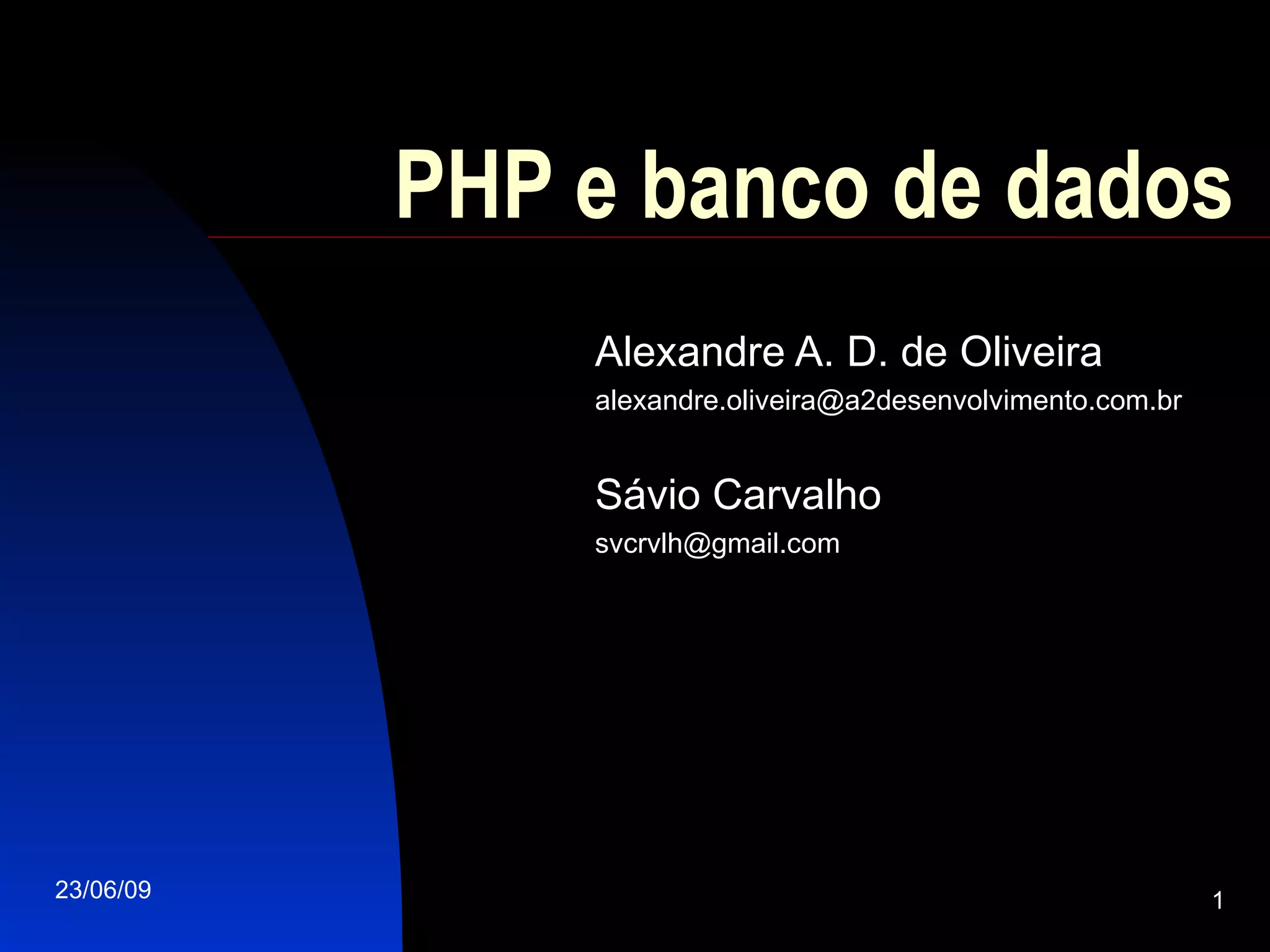 PHP e banco de dados

Alexandre A. D. de Oliveira
alexandre.oliveira@a2desenvolvimento.com.br

Sávio Carvalho
svcrvlh@gmail.com

23/06/09

1